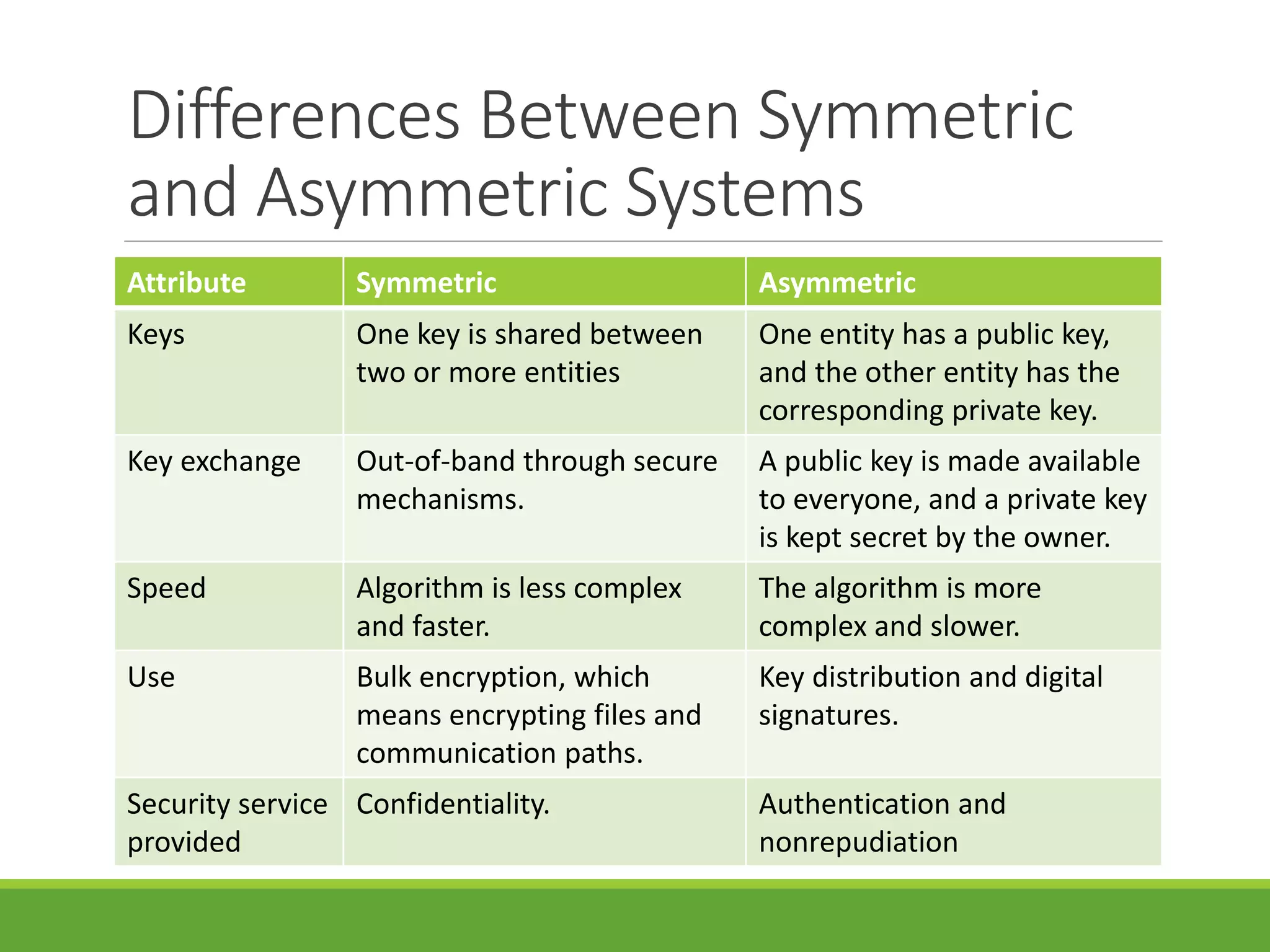 Differences Between Symmetric and Asymmetric Systems

| Attribute | Symmetric | Asymmetric |
|---|---|---|
| Keys | One key is shared between two or more entities | One entity has a public key, and the other entity has the corresponding private key. |
| Key exchange | Out-of-band through secure mechanisms. | A public key is made available to everyone, and a private key is kept secret by the owner. |
| Speed | Algorithm is less complex and faster. | The algorithm is more complex and slower. |
| Use | Bulk encryption, which means encrypting files and communication paths. | Key distribution and digital signatures. |
| Security service provided | Confidentiality. | Authentication and nonrepudiation |